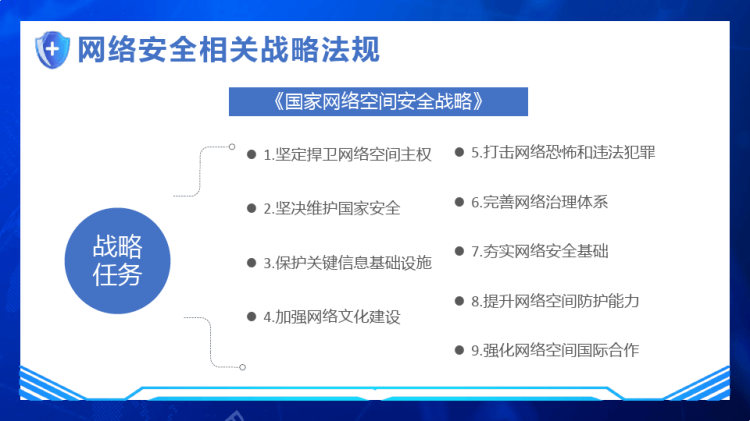 网络安全相关战略法规

《国家网络空间安全战略》

战略任务

1.坚定捍卫网络空间主权

2.坚决维护国家安全

3.保护关键信息基础设施

4.加强网络文化建设

5.打击网络恐怖和违法犯罪

6.完善网络治理体系

7.夯实网络安全基础

8.提升网络空间防护能力

9.强化网络空间国际合作